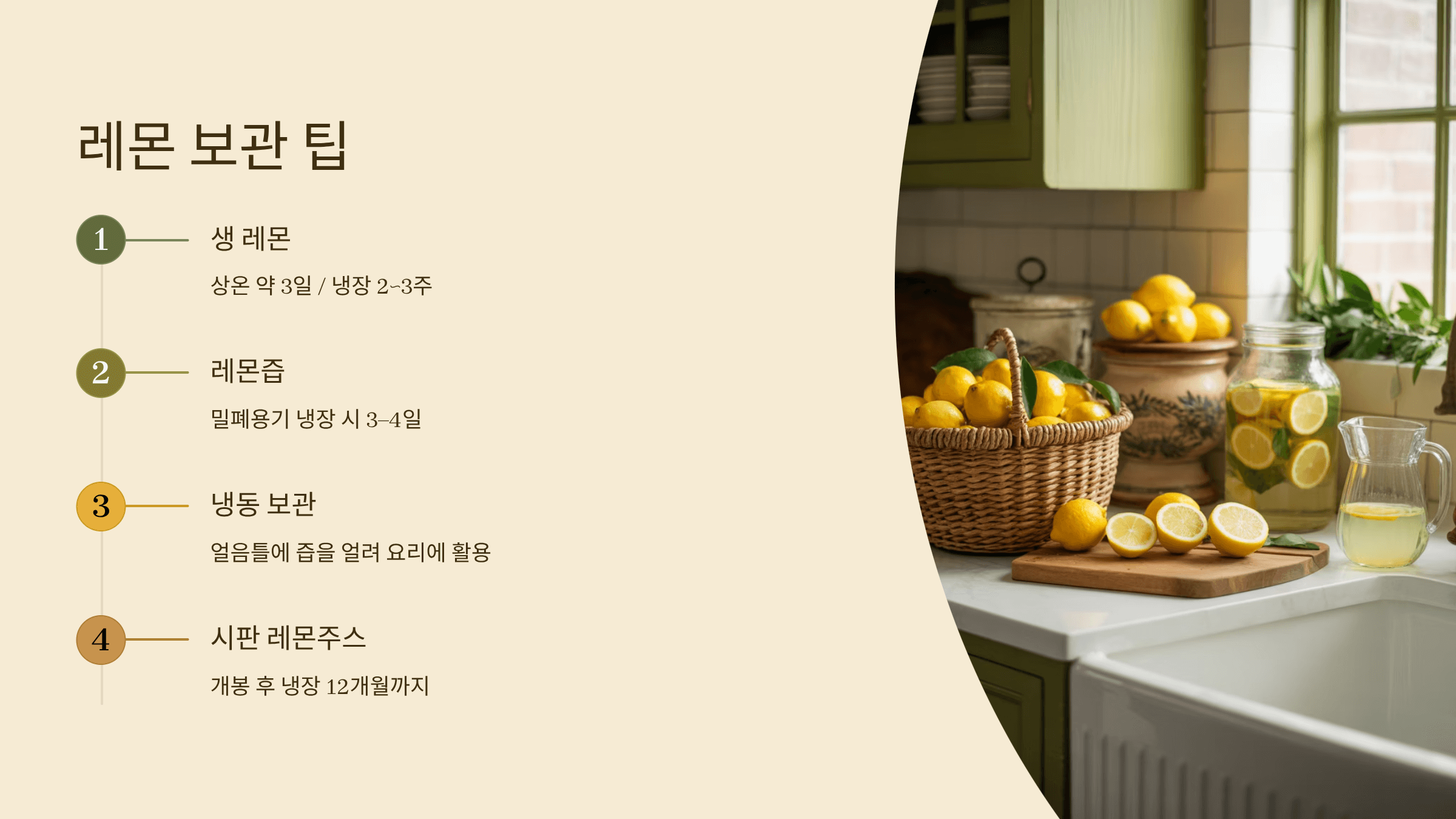 레몬 보관 팁

1

생 레몬

상온 약 3일 / 냉장 2~3주

2

레몬즙

밀폐용기 냉장 시 3–4일

3

냉동 보관

얼음틀에 즙을 얼려 요리에 활용

4

시판 레몬주스

개봉 후 냉장 12개월까지